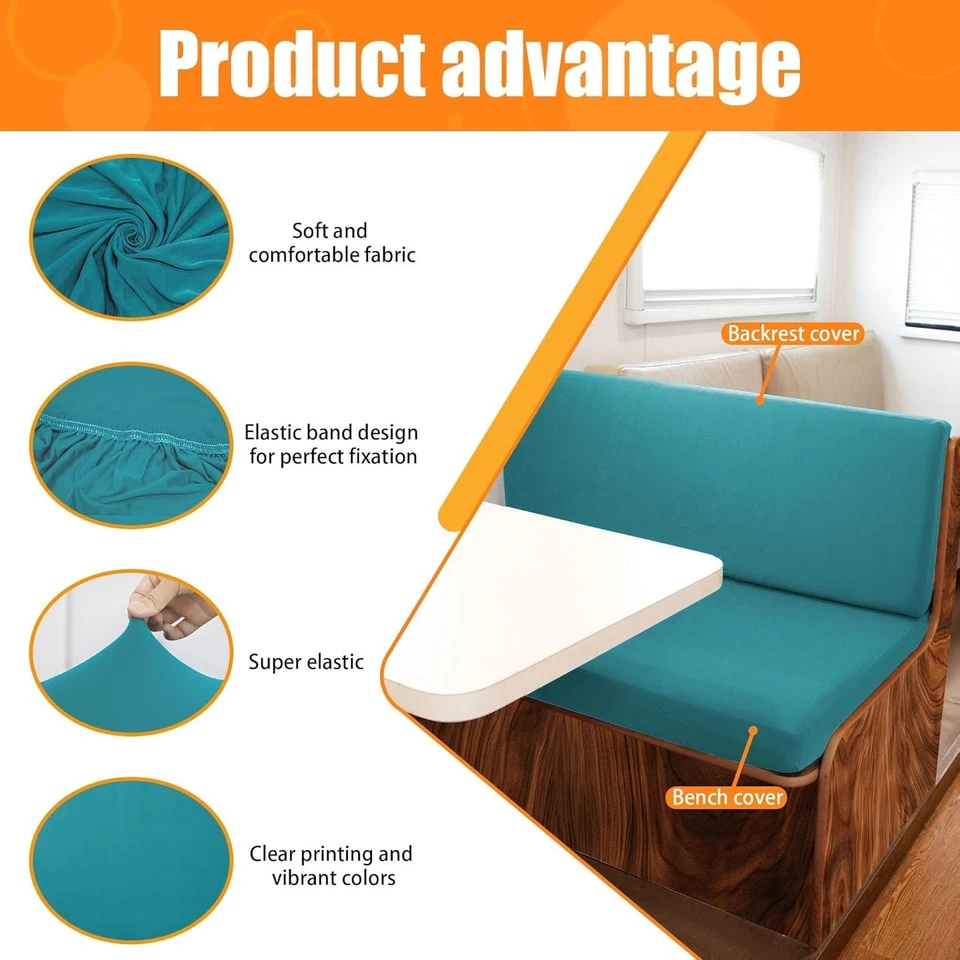 Product advantage

Soft and comfortable fabric

Elastic band design for perfect fixation

Super elastic

Clear printing and vibrant colors

Backrest cover

Bench cover